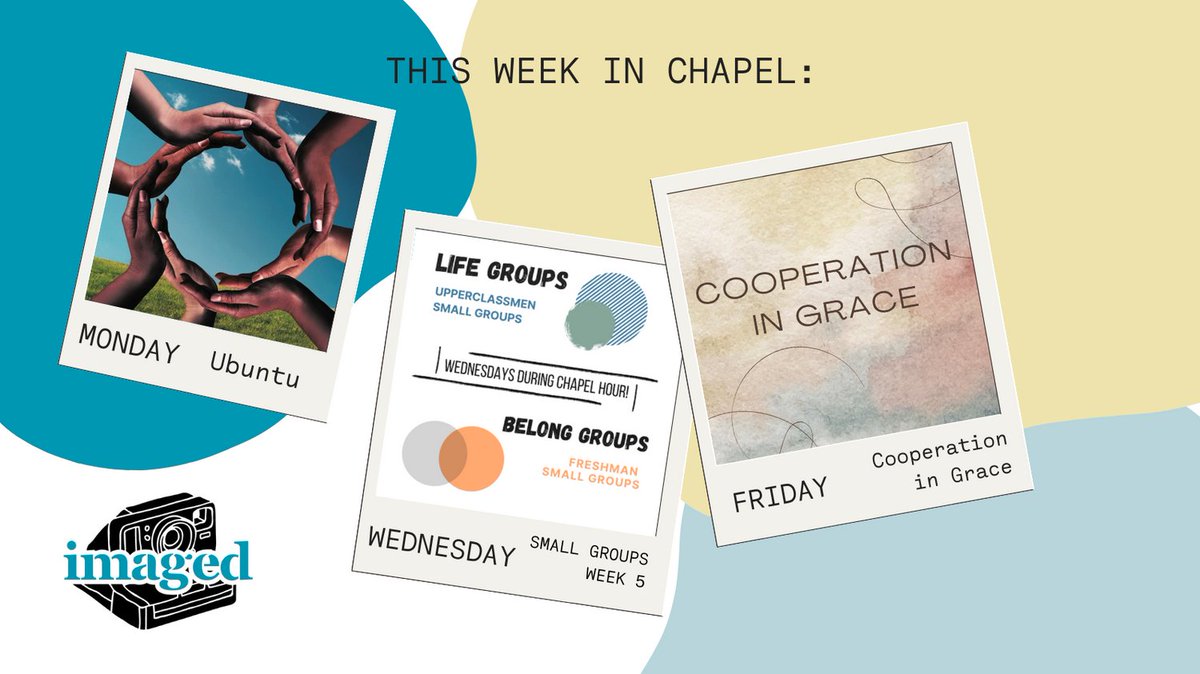 THIS WEEK IN CHAPEL:

MONDAY Ubuntu

LIFE GROUPS
UPPERCLASSMEN SMALL GROUPS

WEDNESDAYS DURING CHAPEL HOUR!

BELONG GROUPS
FRESHMAN SMALL GROUPS

WEDNESDAY SMALL GROUPS WEEK 5

COOPERATION IN GRACE

FRIDAY Cooperation in Grace

imaged